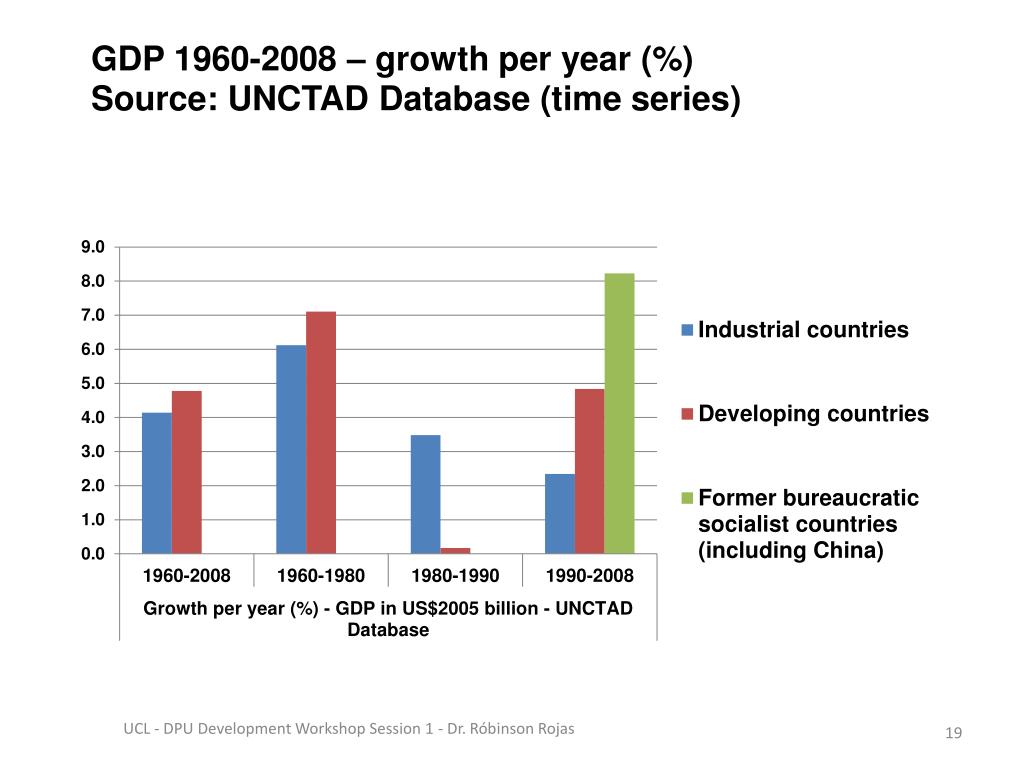 GDP 1960-2008 – growth per year (%)
Source: UNCTAD Database (time series)

9.0
8.0
7.0
6.0
5.0
4.0
3.0
2.0
1.0
0.0

1960-2008
1960-1980
1980-1990
1990-2008

Growth per year (%) - GDP in US$2005 billion - UNCTAD Database

Industrial countries

Developing countries

Former bureaucratic socialist countries (including China)

UCL - DPU Development Workshop Session 1 - Dr. Róbinson Rojas

19